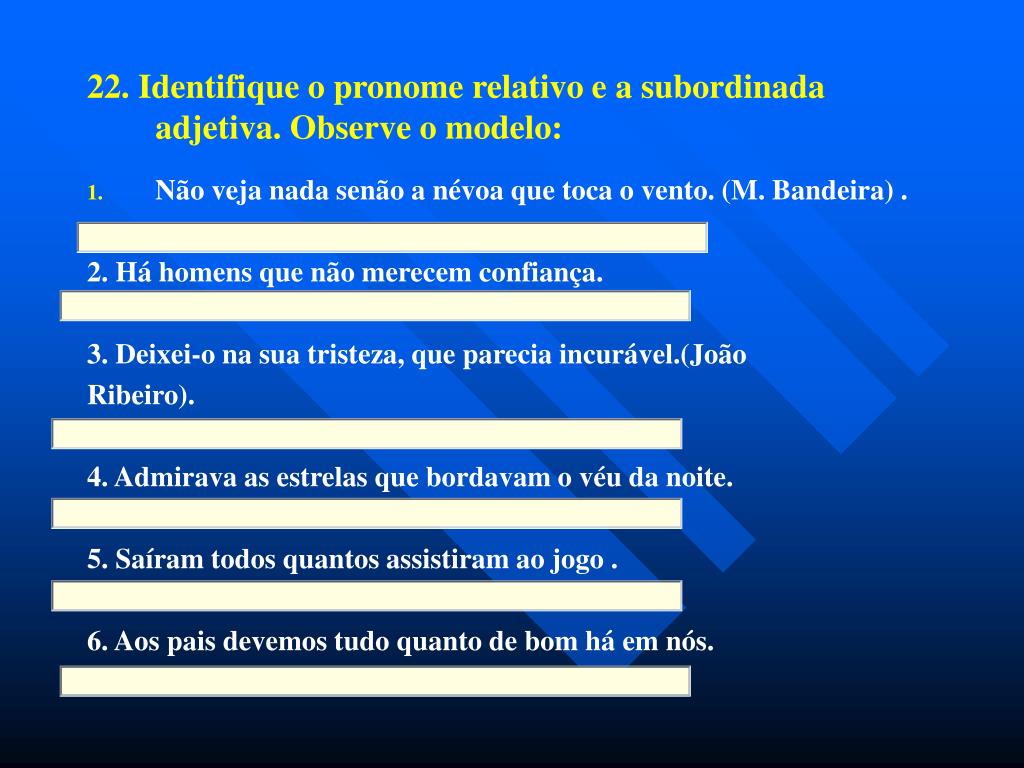 22. Identifique o pronome relativo e a subordinada adjetiva. Observe o modelo:

1. Não veja nada senão a névoa que toca o vento. (M. Bandeira) .

2. Há homens que não merecem confiança.

3. Deixei-o na sua tristeza, que parecia incurável.(João Ribeiro).

4. Admirava as estrelas que bordavam o véu da noite.

5. Saíram todos quantos assistiram ao jogo .

6. Aos pais devemos tudo quanto de bom há em nós.